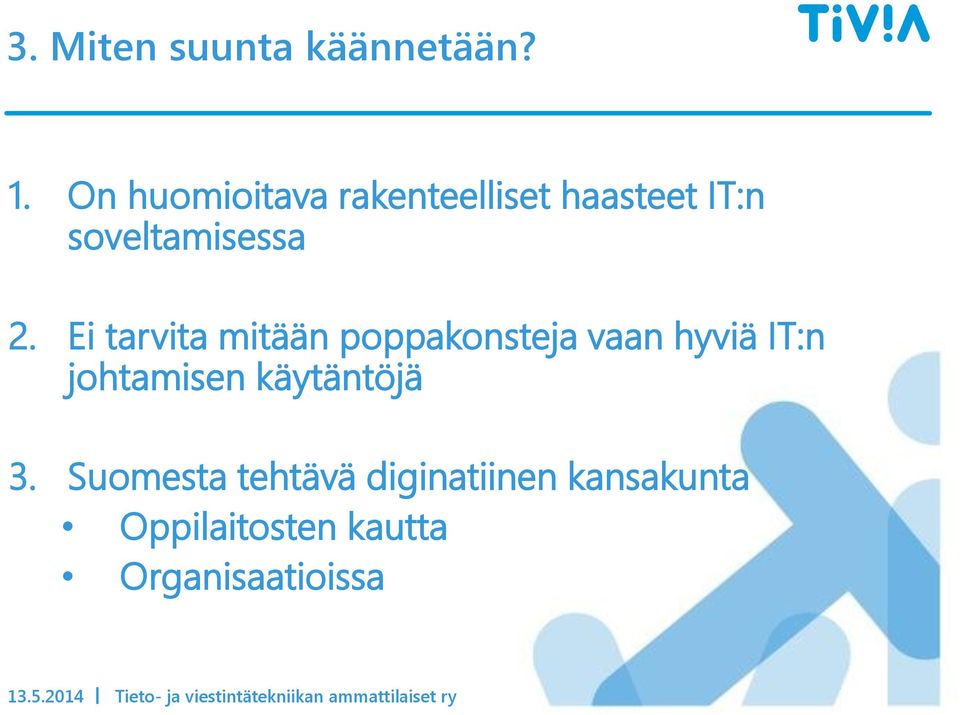 3. Miten suunta käännetään?

TiV!A

1. On huomioitava rakenteelliset haasteet IT:n soveltamisessa

2. Ei tarvita mitään poppakonsteja vaan hyviä IT:n johtamisen käytäntöjä

3. Suomesta tehtävä diginatiinen kansakunta
• Oppilaitosten kautta
• Organisaatioissa

13.5.2014 | Tieto- ja viestintätekniikan ammattilaiset ry